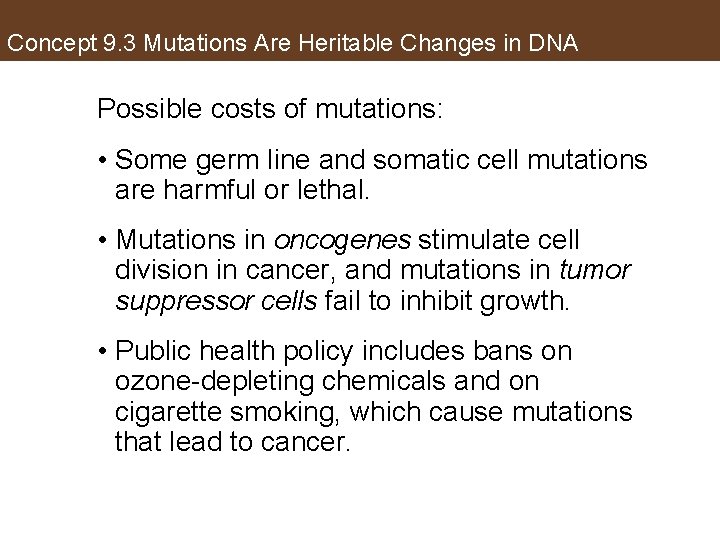 Concept 9.3 Mutations Are Heritable Changes in DNA

Possible costs of mutations:

• Some germ line and somatic cell mutations are harmful or lethal.

• Mutations in oncogenes stimulate cell division in cancer, and mutations in tumor suppressor cells fail to inhibit growth.

• Public health policy includes bans on ozone-depleting chemicals and on cigarette smoking, which cause mutations that lead to cancer.